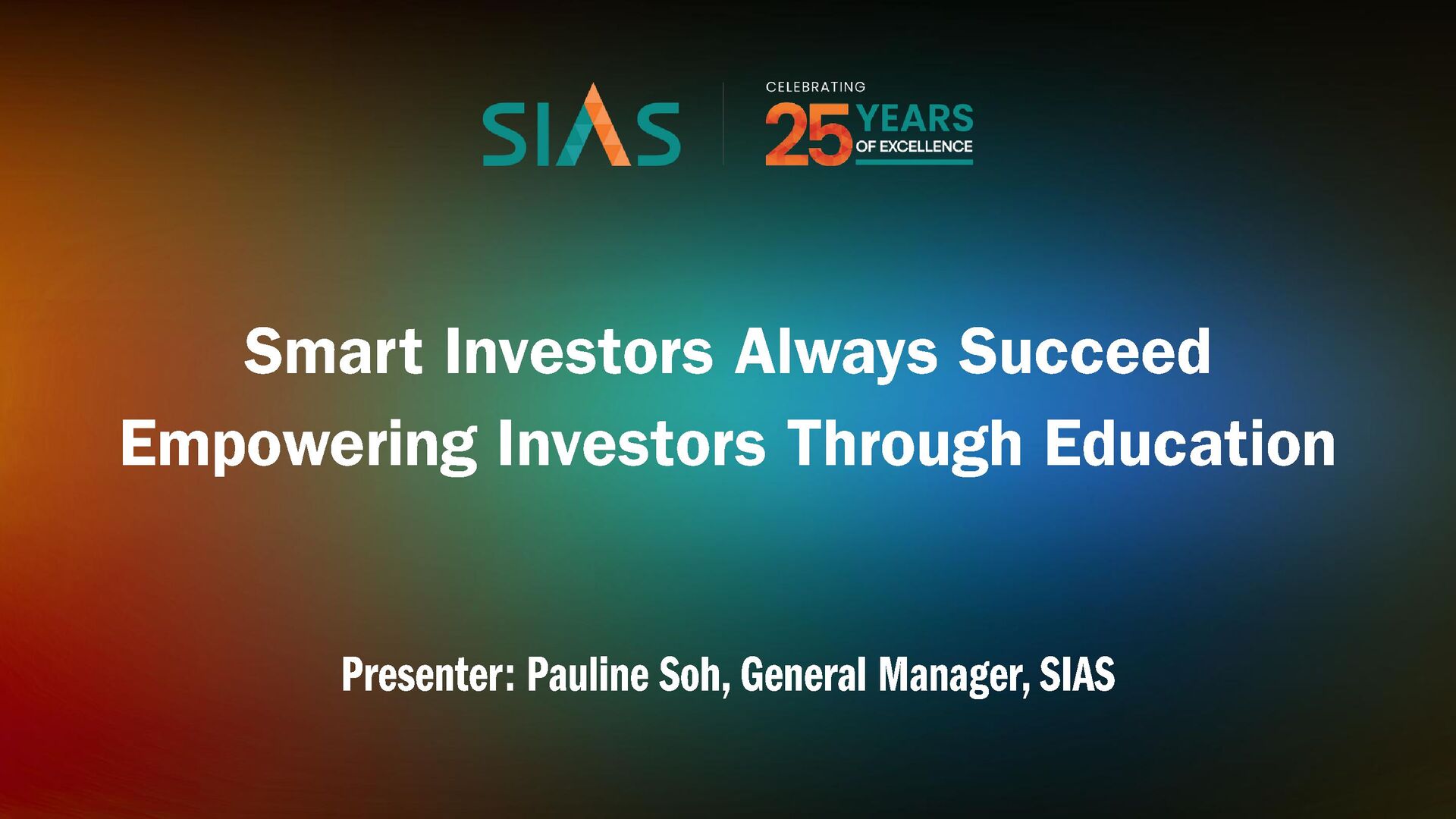 SIAS

CELEBRATING 25 YEARS OF EXCELLENCE

Smart Investors Always Succeed
Empowering Investors Through Education

Presenter: Pauline Soh, General Manager, SIAS